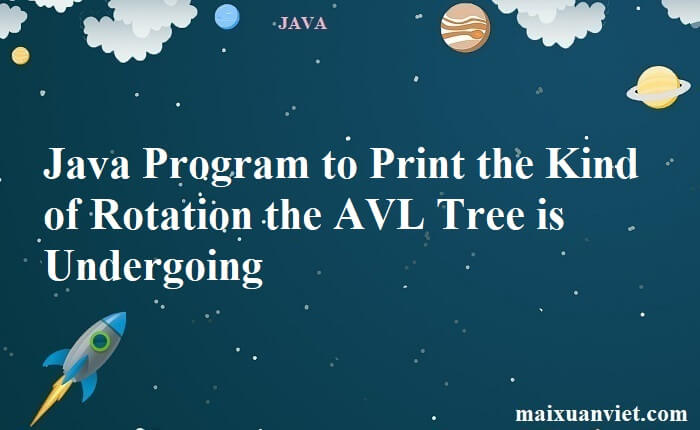 JAVA

Java Program to Print the Kind of Rotation the AVL Tree is Undergoing

maixuanviet.com